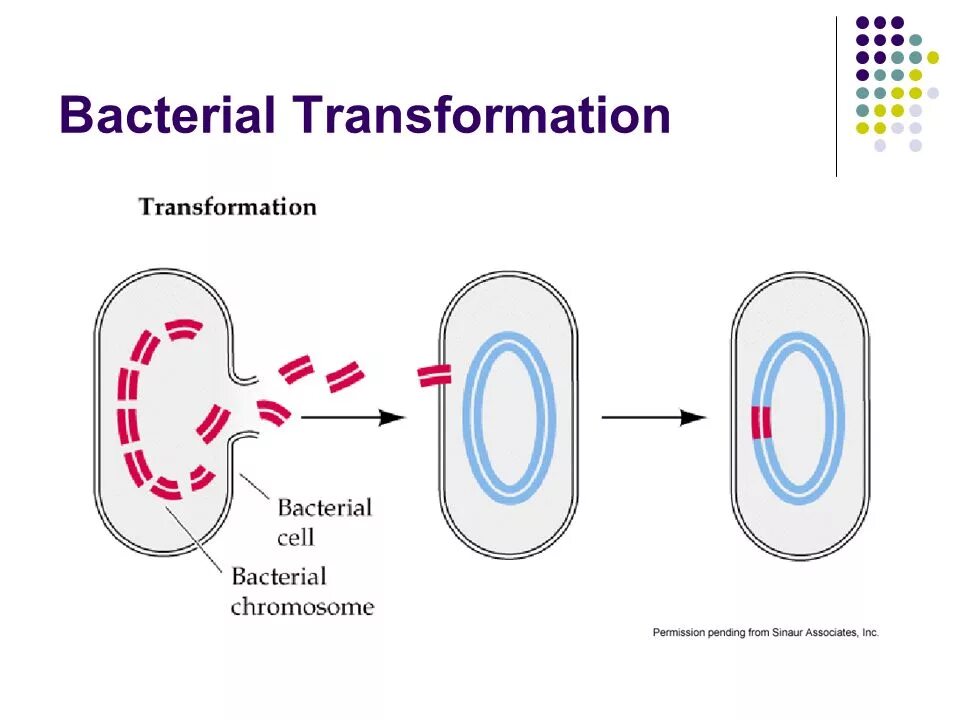 Bacterial Transformation

Transformation

Bacterial cell

Bacterial chromosome

Permission pending from Sinaur Associates, Inc.